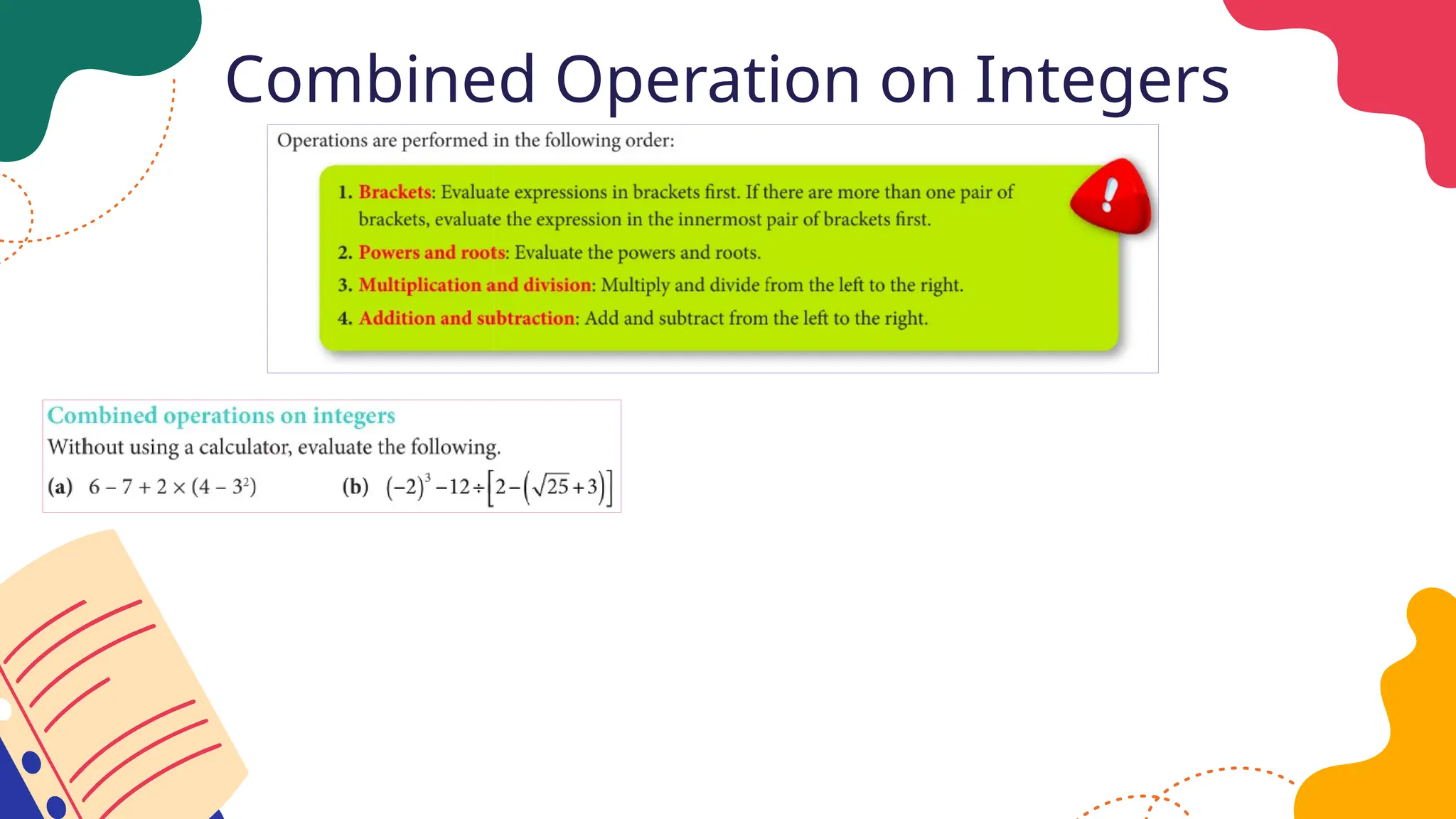 Combined Operation on Integers

Operations are performed in the following order:

1. Brackets: Evaluate expressions in brackets first. If there are more than one pair of brackets, evaluate the expression in the innermost pair of brackets first.
2. Powers and roots: Evaluate the powers and roots.
3. Multiplication and division: Multiply and divide from the left to the right.
4. Addition and subtraction: Add and subtract from the left to the right.

!

Combined operations on integers
Without using a calculator, evaluate the following.
(a) $6 - 7 + 2 \times (4 - 3^2)$ (b) $(-2)^3 - 12 \div \left[2 - \left(\sqrt{25} + 3\right)\right]$